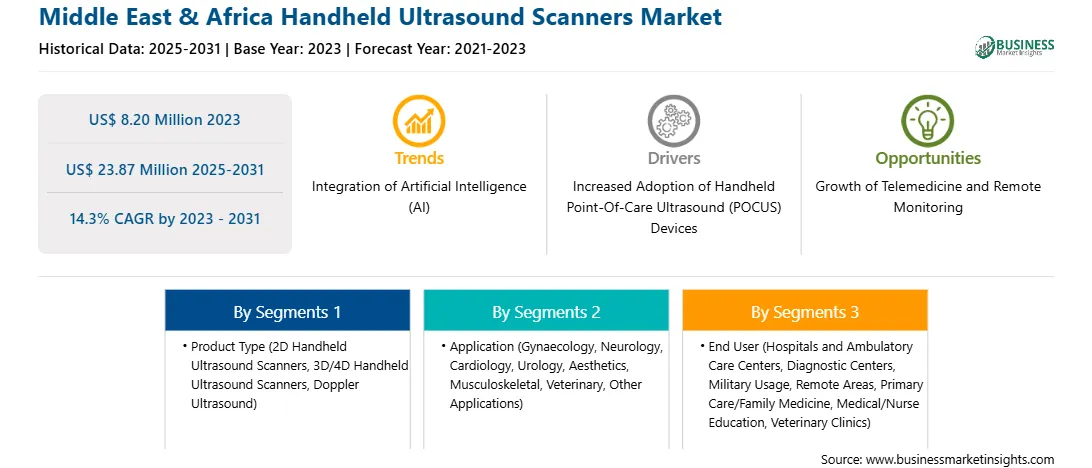 Middle East & Africa Handheld Ultrasound Scanners Market

Historical Data: 2025-2031 | Base Year: 2023 | Forecast Year: 2021-2023

BUSINESS Market Insights

US$ 8.20 Million 2023

US$ 23.87 Million 2025-2031

14.3% CAGR by 2023 - 2031

Trends

Integration of Artificial Intelligence (AI)

Drivers

Increased Adoption of Handheld Point-Of-Care Ultrasound (POCUS) Devices

Opportunities

Growth of Telemedicine and Remote Monitoring

By Segments 1

• Product Type (2D Handheld Ultrasound Scanners, 3D/4D Handheld Ultrasound Scanners, Doppler Ultrasound)

By Segments 2

• Application (Gynaecology, Neurology, Cardiology, Urology, Aesthetics, Musculoskeletal, Veterinary, Other Applications)

By Segments 3

• End User (Hospitals and Ambulatory Care Centers, Diagnostic Centers, Military Usage, Remote Areas, Primary Care/Family Medicine, Medical/Nurse Education, Veterinary Clinics)

Source: www.businessmarketinsights.com